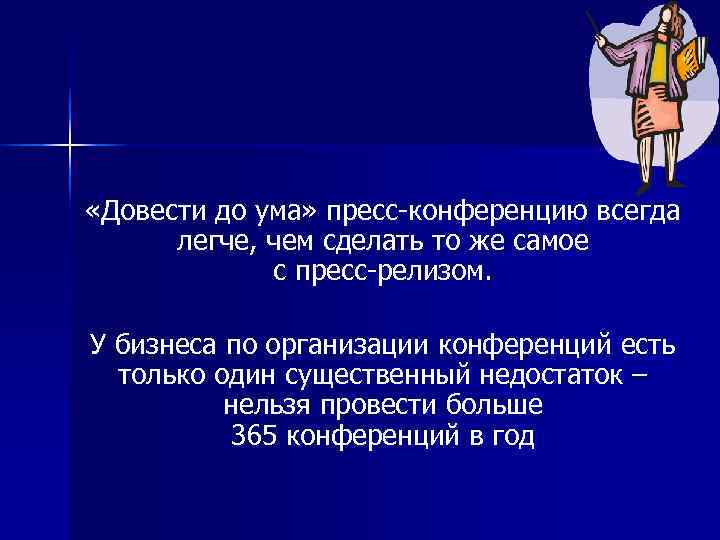 «Довести до ума» пресс-конференцию всегда легче, чем сделать то же самое с пресс-релизом.

У бизнеса по организации конференций есть только один существенный недостаток – нельзя провести больше 365 конференций в год